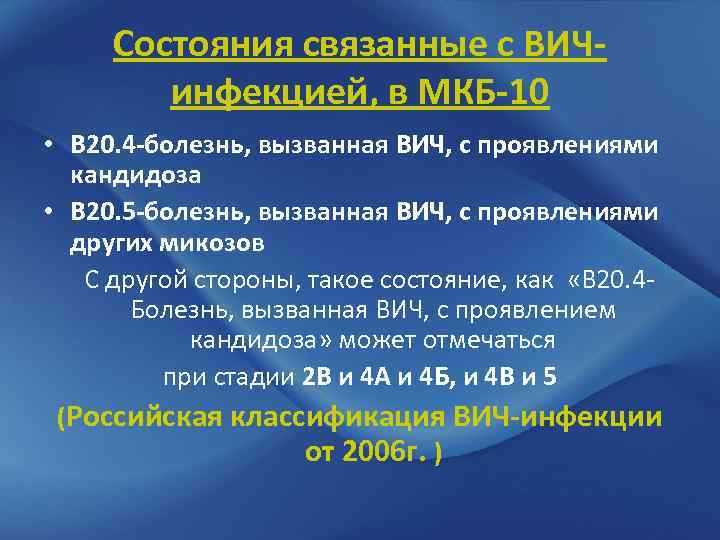 Состояния связанные с ВИЧ-инфекцией, в МКБ-10

• В20.4-болезнь, вызванная ВИЧ, с проявлениями кандидоза

• В20.5-болезнь, вызванная ВИЧ, с проявлениями других микозов

С другой стороны, такое состояние, как «В20.4-Болезнь, вызванная ВИЧ, с проявлением кандидоза» может отмечаться

при стадии 2В и 4А и 4Б, и 4В и 5

(Российская классификация ВИЧ-инфекции от 2006г. )